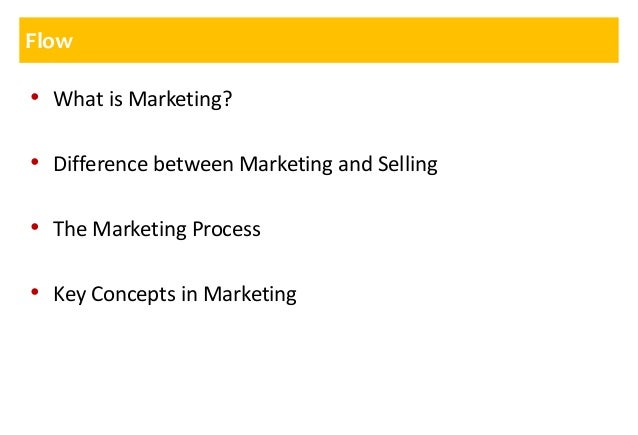 Flow

• What is Marketing?

• Difference between Marketing and Selling

• The Marketing Process

• Key Concepts in Marketing